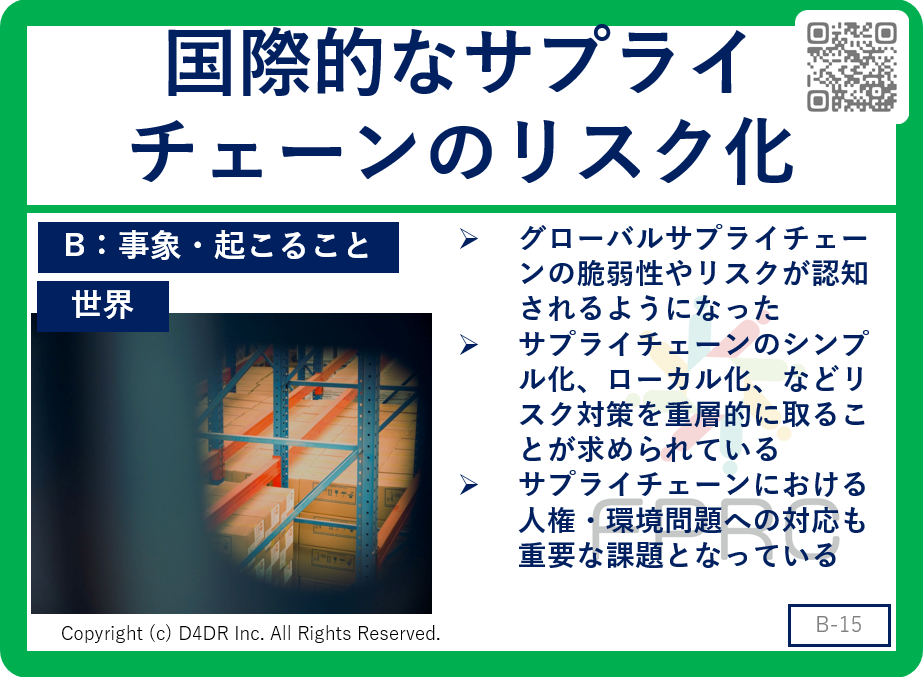 国際的なサプライチェーンのリスク化

B：事象・起こること

世界

➢ グローバルサプライチェーンの脆弱性やリスクが認知されるようになった

➢ サプライチェーンのシンプル化、ローカル化、などリスク対策を重層的に取ることが求められている

➢ サプライチェーンにおける人権・環境問題への対応も重要な課題となっている

FPRC

Copyright (c) D4DR Inc. All Rights Reserved.

B-15